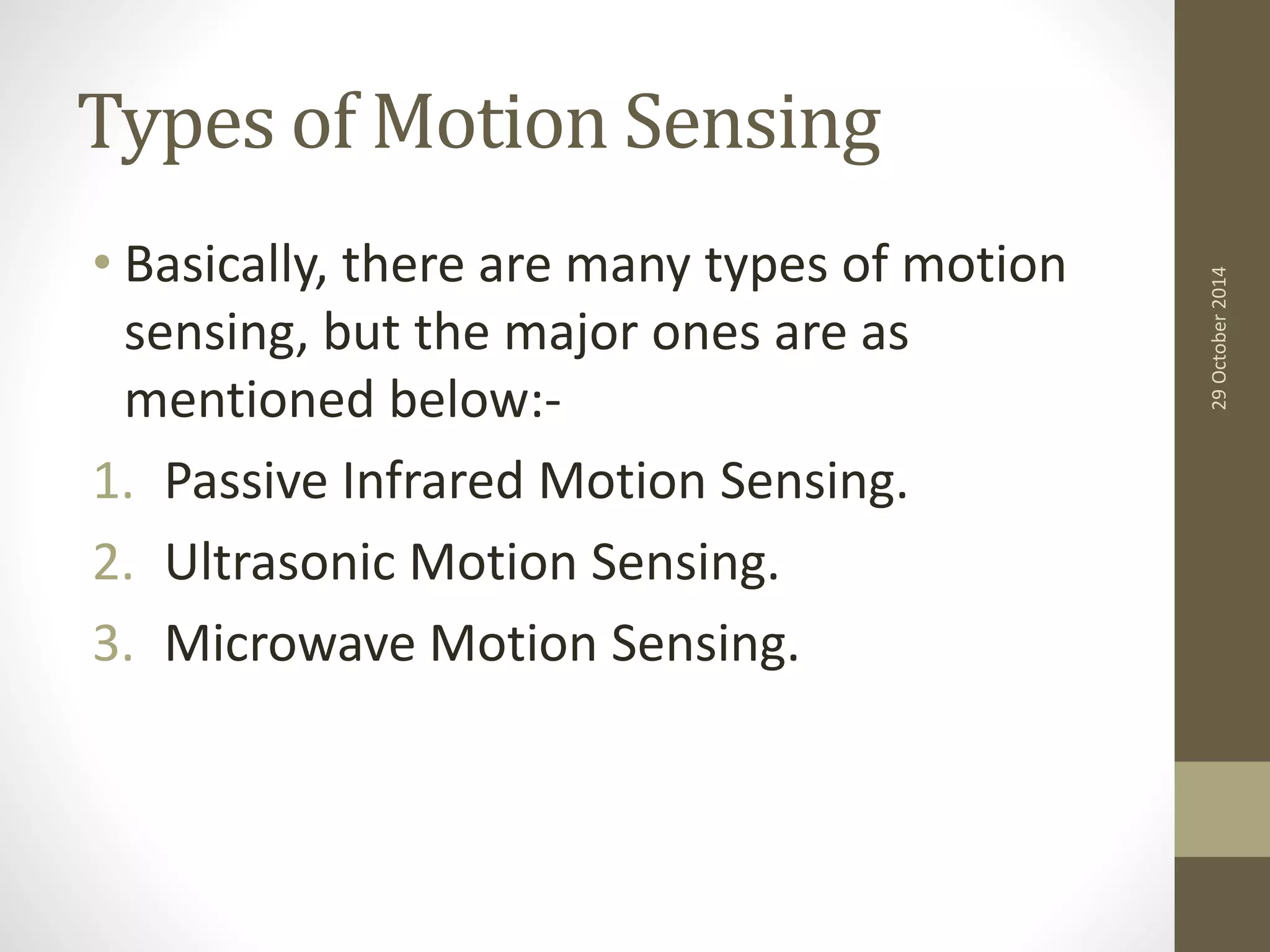 Types of Motion Sensing

• Basically, there are many types of motion sensing, but the major ones are as mentioned below:-

1. Passive Infrared Motion Sensing.
2. Ultrasonic Motion Sensing.
3. Microwave Motion Sensing.

29 October 2014